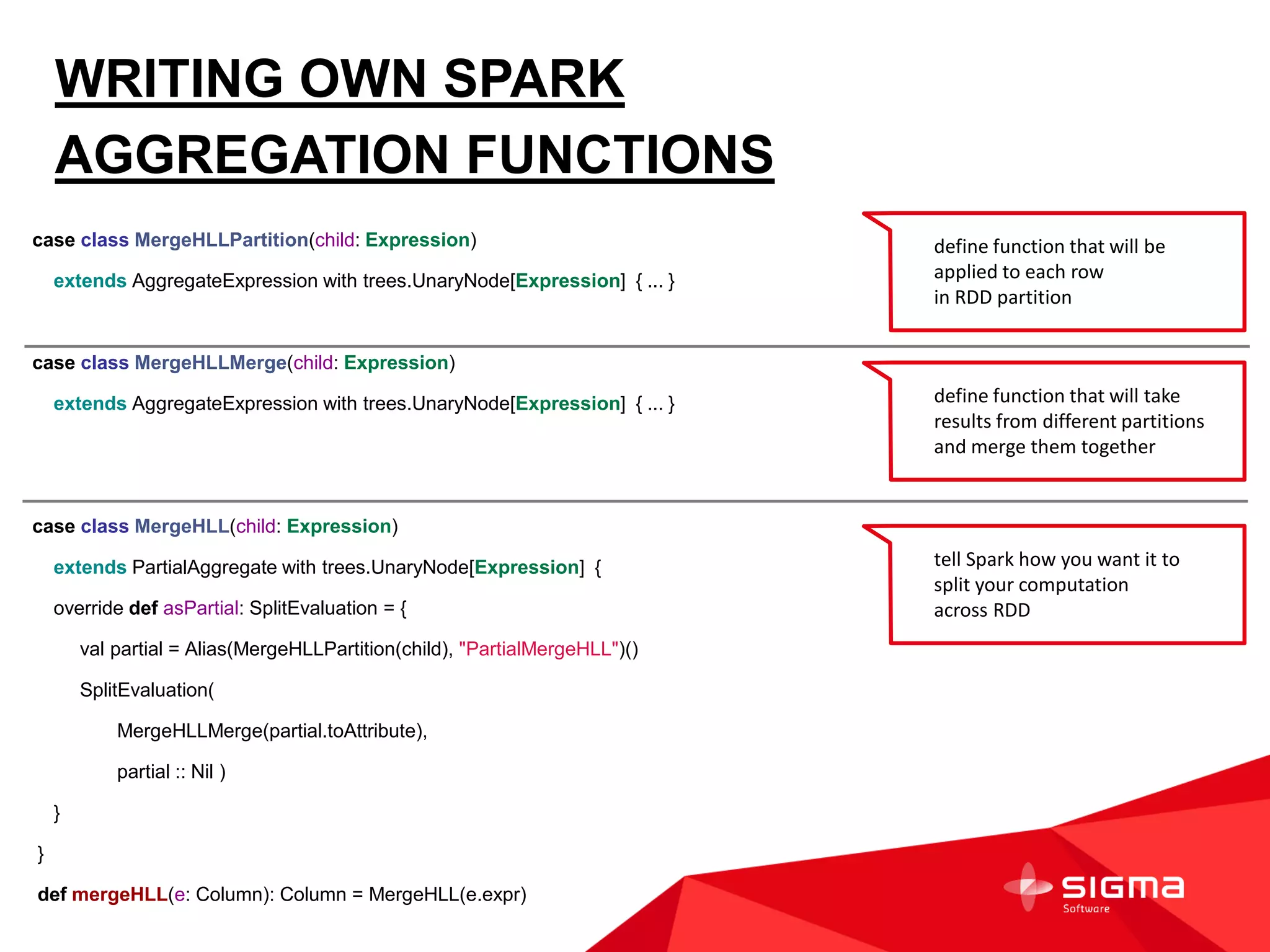 WRITING OWN SPARK AGGREGATION FUNCTIONS

case class MergeHLLPartition(child: Expression)
extends AggregateExpression with trees.UnaryNode[Expression] { ... }

define function that will be applied to each row in RDD partition

case class MergeHLLMerge(child: Expression)
extends AggregateExpression with trees.UnaryNode[Expression] { ... }

define function that will take results from different partitions and merge them together

case class MergeHLL(child: Expression)
extends PartialAggregate with trees.UnaryNode[Expression] {
override def asPartial: SplitEvaluation = {
val partial = Alias(MergeHLLPartition(child), "PartialMergeHLL")()
SplitEvaluation(
MergeHLLMerge(partial.toAttribute),
partial :: Nil )
}
}
def mergeHLL(e: Column): Column = MergeHLL(e.expr)

tell Spark how you want it to split your computation across RDD

SIGMA
Software